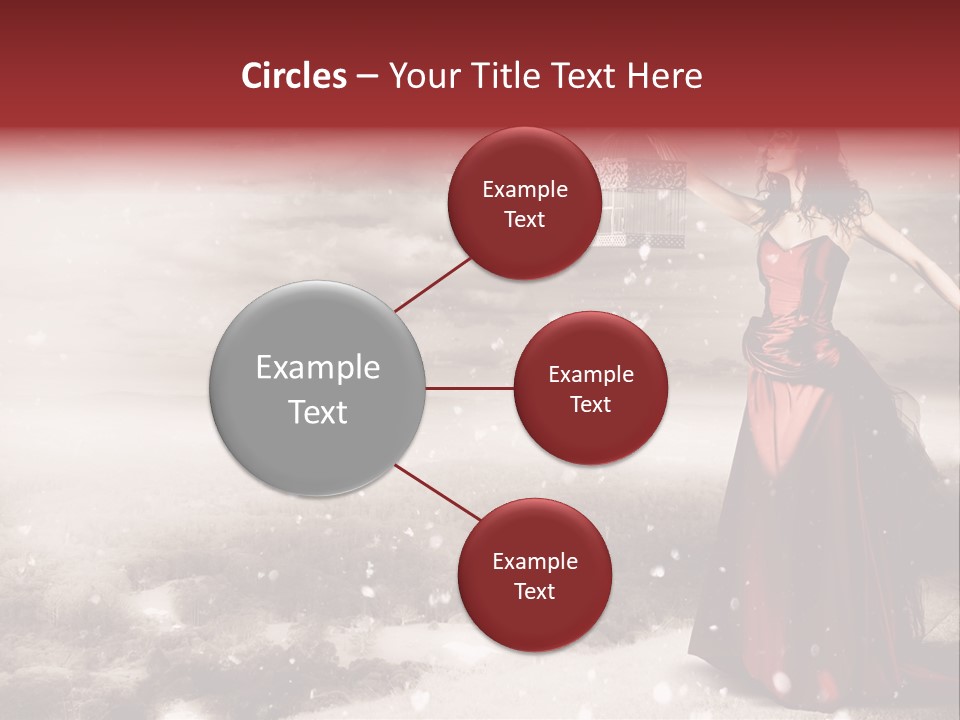 Circles – Your Title Text Here

Example Text

Example Text

Example Text

Example Text